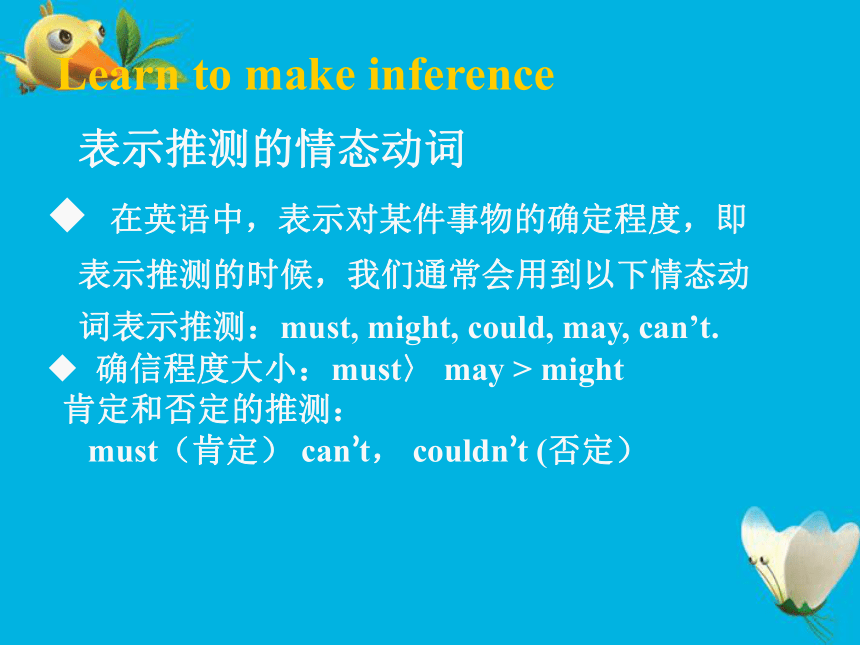 Learn to make inference

表示推测的情态动词

◆ 在英语中，表示对某件事物的确定程度，即表示推测的时候，我们通常会用到以下情态动词表示推测：must, might, could, may, can’t.

◆ 确信程度大小：must〉 may > might

肯定和否定的推测：

must（肯定） can’t， couldn’t (否定）